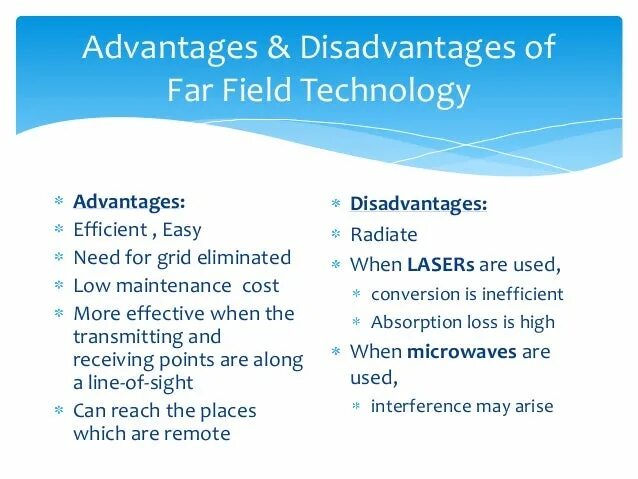 Advantages & Disadvantages of Far Field Technology

* Advantages:
* Efficient , Easy
* Need for grid eliminated
* Low maintenance cost
* More effective when the transmitting and receiving points are along a line-of-sight
* Can reach the places which are remote

* Disadvantages:
* Radiate
* When LASERs are used,
  * conversion is inefficient
  * Absorption loss is high
* When microwaves are used,
  * interference may arise